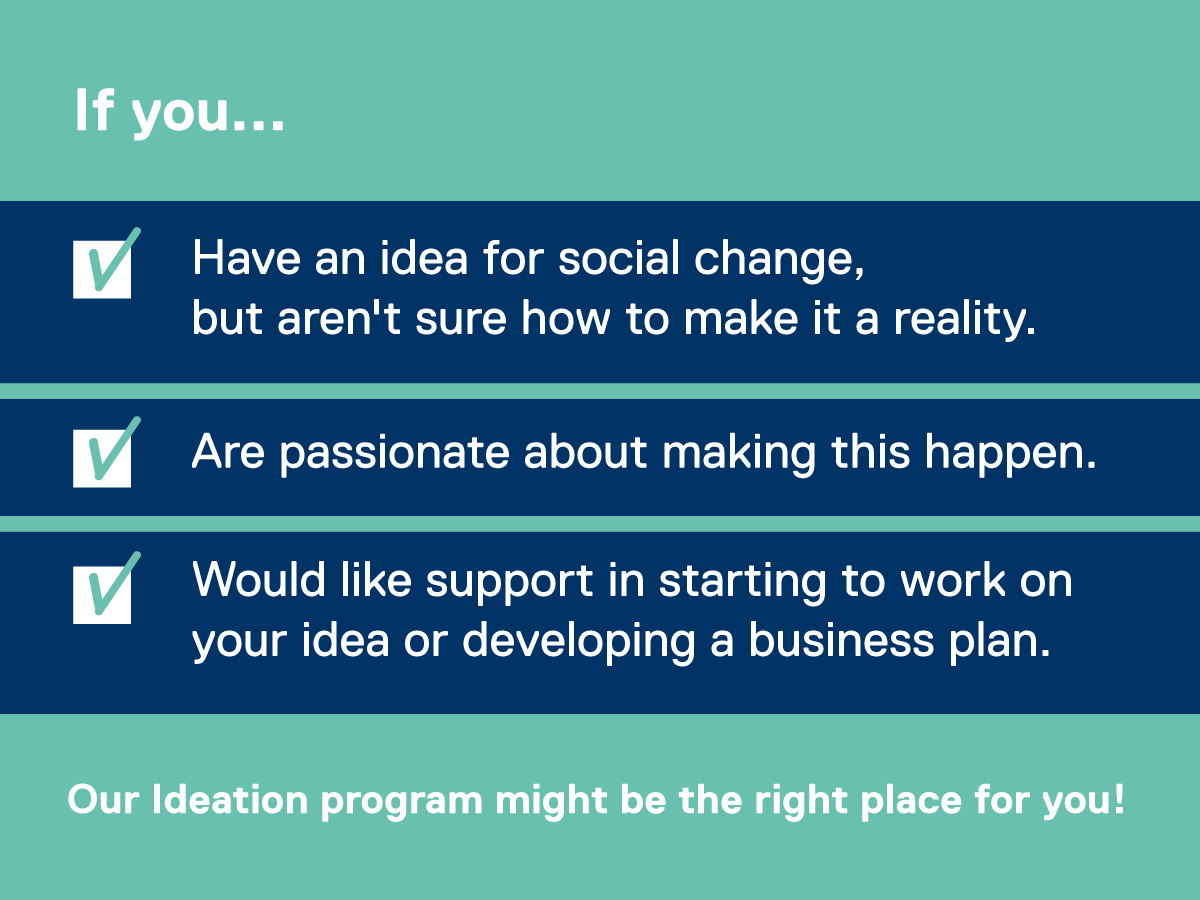 If you...

Have an idea for social change, but aren't sure how to make it a reality.

Are passionate about making this happen.

Would like support in starting to work on your idea or developing a business plan.

Our Ideation program might be the right place for you!